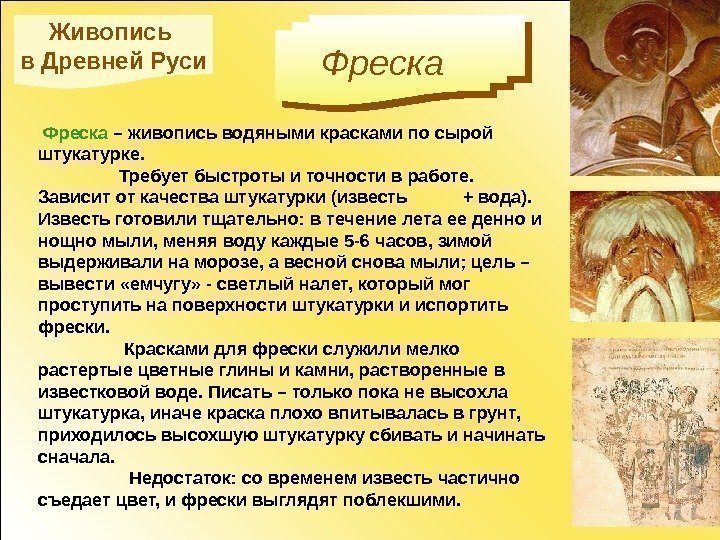 Живопись в Древней Руси

Фреска

Фреска – живопись водяными красками по сырой штукатурке.

Требует быстроты и точности в работе. Зависит от качества штукатурки (известь + вода). Известь готовили тщательно: в течение лета ее денно и нощно мыли, меняя воду каждые 5-6 часов, зимой выдерживали на морозе, а весной снова мыли; цель – вывести «емчугу» - светлый налет, который мог проступить на поверхности штукатурки и испортить фрески.

Красками для фрески служили мелко растертые цветные глины и камни, растворенные в известковой воде. Писать – только пока не высохла штукатурка, иначе краска плохо впитывалась в грунт, приходилось высохшую штукатурку сбивать и начинать сначала.

Недостаток: со временем известь частично съедает цвет, и фрески выглядят поблекшими.